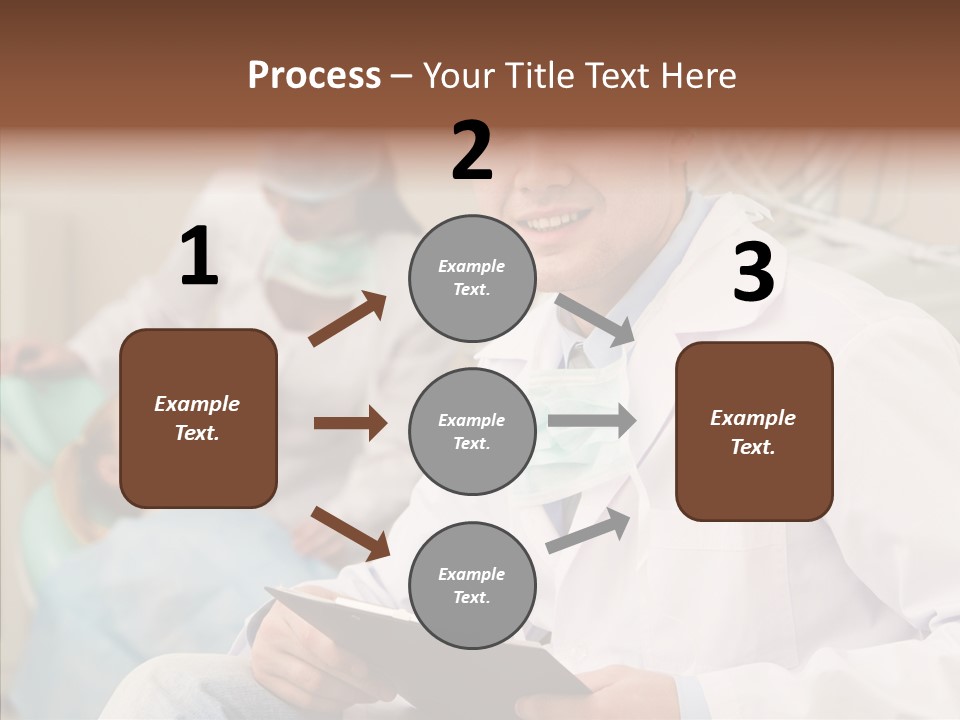 Process – Your Title Text Here

1

Example Text.

2

Example Text.

Example Text.

Example Text.

3

Example Text.